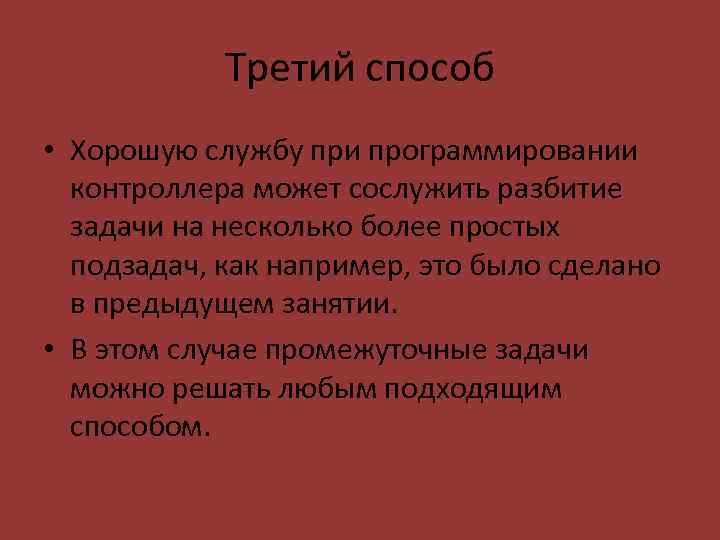 Третий способ

• Хорошую службу при программировании контроллера может сослужить разбитие задачи на несколько более простых подзадач, как например, это было сделано в предыдущем занятии.

• В этом случае промежуточные задачи можно решать любым подходящим способом.